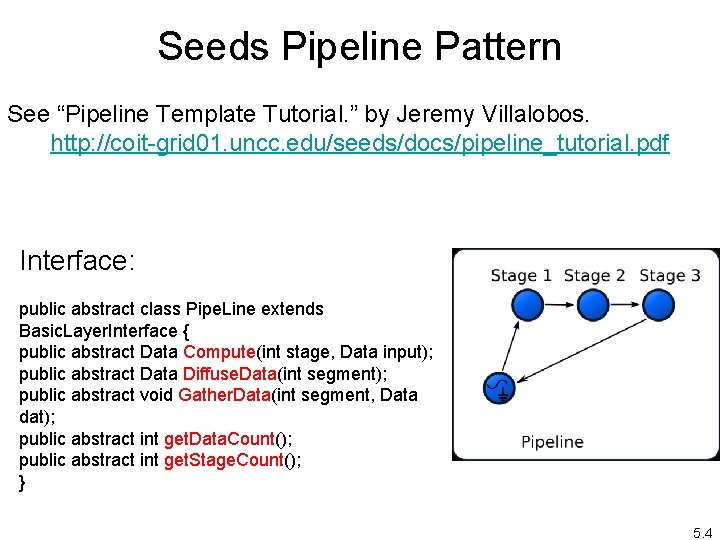 Seeds Pipeline Pattern

See “Pipeline Template Tutorial.” by Jeremy Villalobos.
http://coit-grid01.uncc.edu/seeds/docs/pipeline_tutorial.pdf

Interface:

public abstract class PipeLine extends BasicLayerInterface {
public abstract Data Compute(int stage, Data input);
public abstract Data DiffuseData(int segment);
public abstract void GatherData(int segment, Data dat);
public abstract int getDataCount();
public abstract int getStageCount();
}

Stage 1 Stage 2 Stage 3

Pipeline

5.4